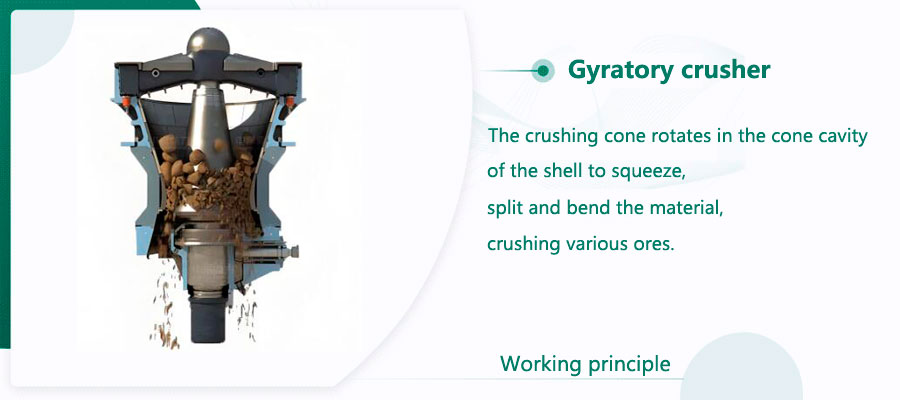 Gyratory crusher

The crushing cone rotates in the cone cavity of the shell to squeeze, split and bend the material, crushing various ores.

Working principle